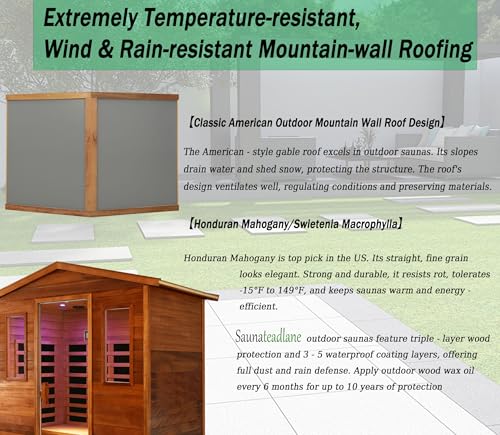 Extremely Temperature-resistant, Wind & Rain-resistant Mountain-wall Roofing

【Classic American Outdoor Mountain Wall Roof Design】

The American - style gable roof excels in outdoor saunas. Its slopes drain water and shed snow, protecting the structure. The roof's design ventilates well, regulating conditions and preserving materials.

【Honduran Mahogany/Swietenia Macrophylla】

Honduran Mahogany is top pick in the US. Its straight, fine grain looks elegant. Strong and durable, it resists rot, tolerates -15°F to 149°F, and keeps saunas warm and energy - efficient.

Saunateadlane outdoor saunas feature triple - layer wood protection and 3 - 5 waterproof coating layers, offering full dust and rain defense. Apply outdoor wood wax oil every 6 months for up to 10 years of protection